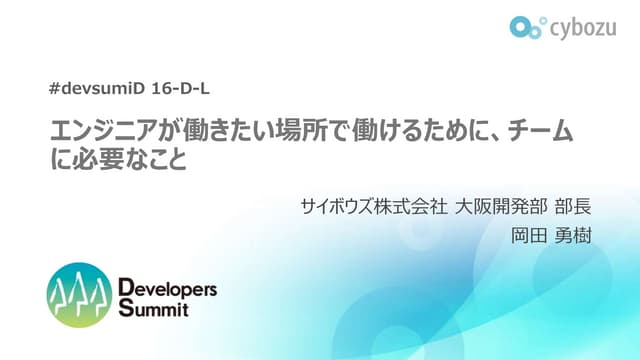 cybozu

#devsumiD 16-D-L

エンジニアが働きたい場所で働けるために、チームに必要なこと

サイボウズ株式会社 大阪開発部 部長
岡田 勇樹

Developers Summit